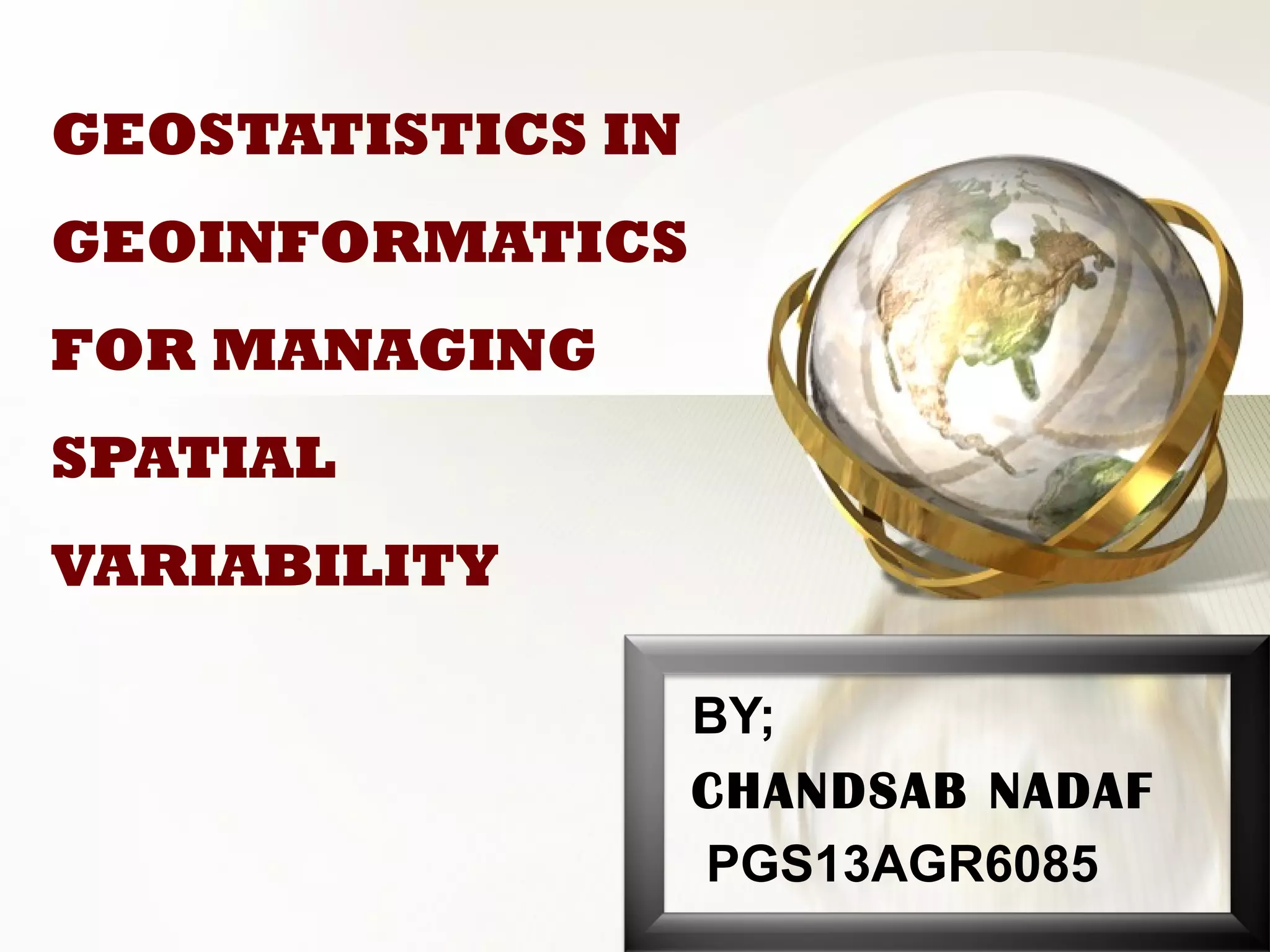 GEOSTATISTICS IN GEOINFORMATICS FOR MANAGING SPATIAL VARIABILITY

BY;
CHANDSAB NADAF
PGS13AGR6085